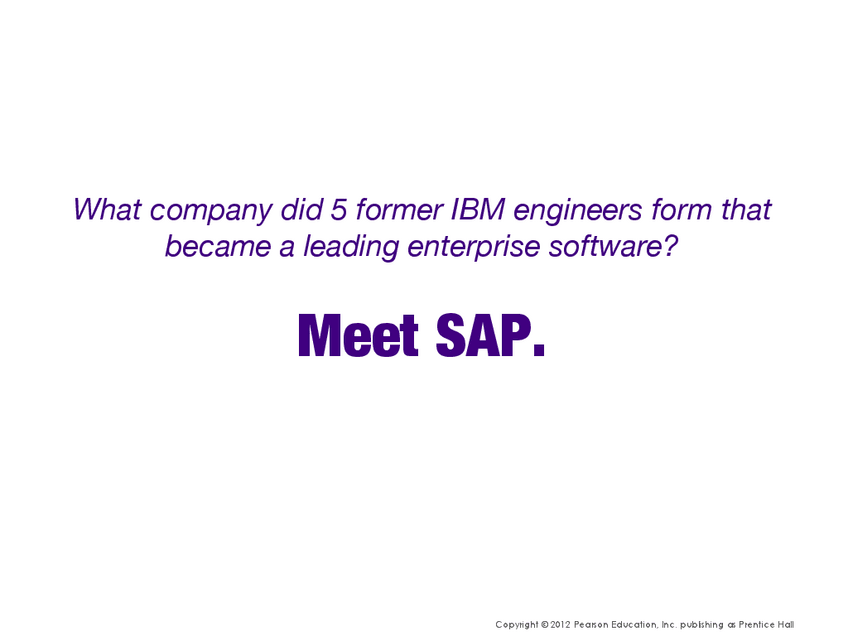 What company did 5 former IBM engineers form that became a leading enterprise software?

Meet SAP.

Copyright © 2012 Pearson Education, Inc. publishing as Prentice Hall